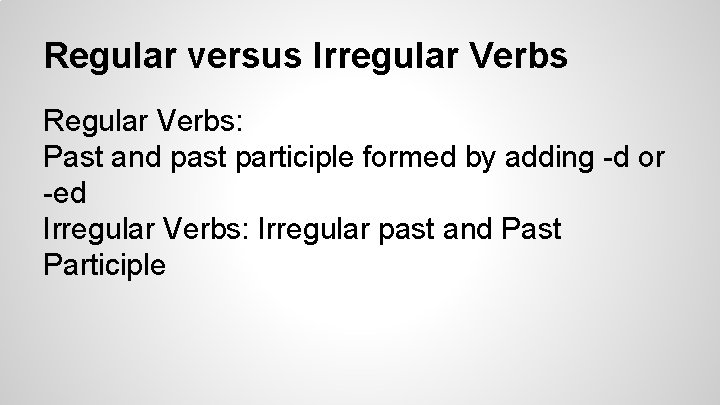 Regular versus Irregular Verbs

Regular Verbs:
Past and past participle formed by adding -d or -ed
Irregular Verbs: Irregular past and Past Participle